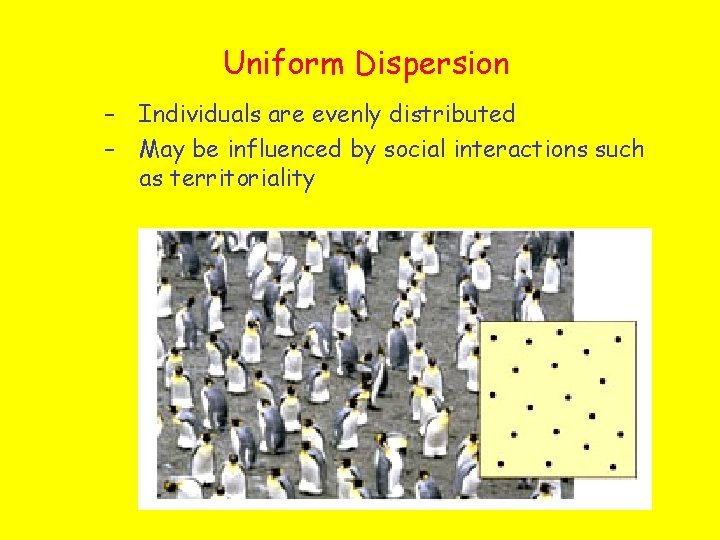 Uniform Dispersion

– Individuals are evenly distributed

– May be influenced by social interactions such as territoriality